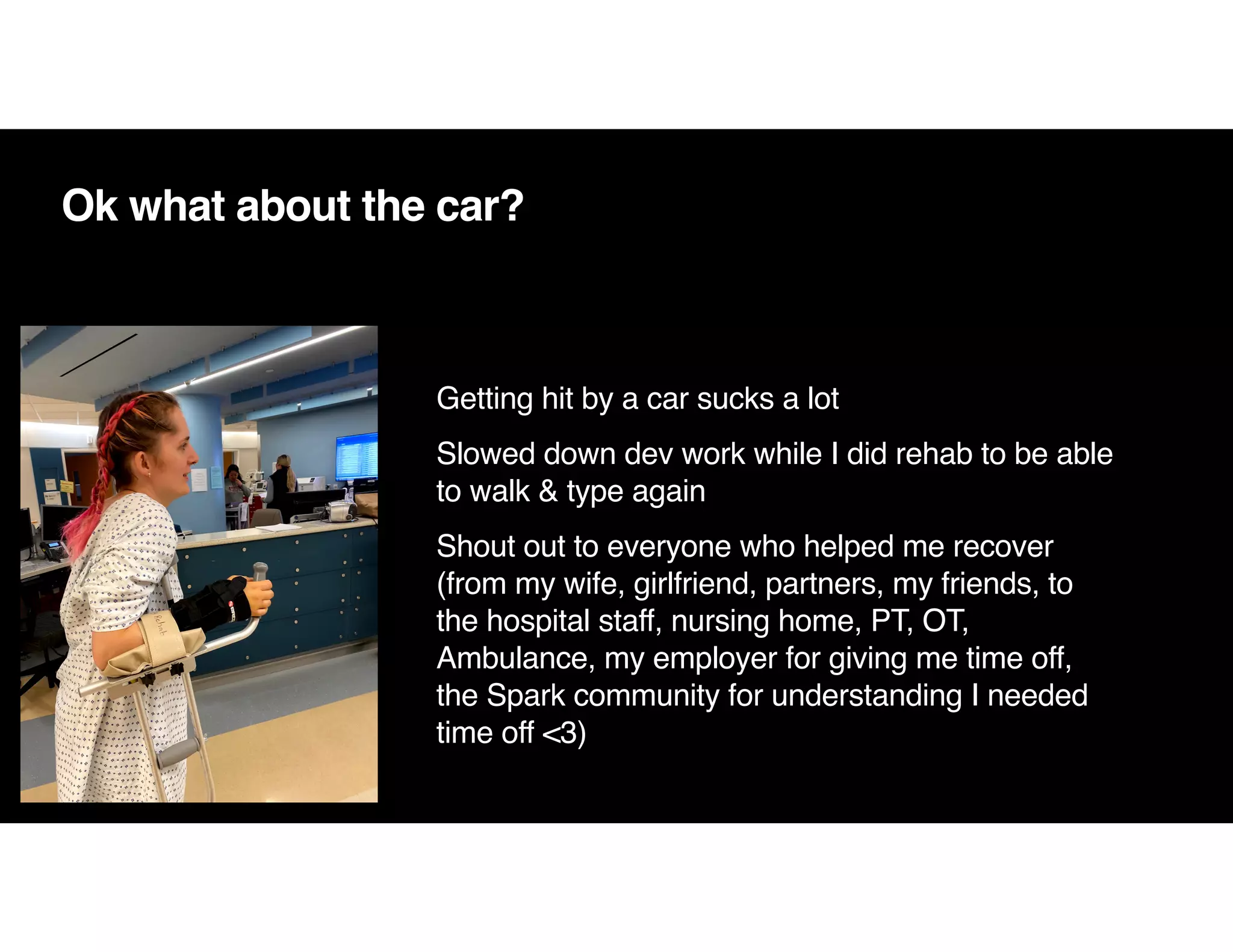 Ok what about the car?

Getting hit by a car sucks a lot

Slowed down dev work while I did rehab to be able to walk & type again

Shout out to everyone who helped me recover (from my wife, girlfriend, partners, my friends, to the hospital staff, nursing home, PT, OT, Ambulance, my employer for giving me time off, the Spark community for understanding I needed time off <3)